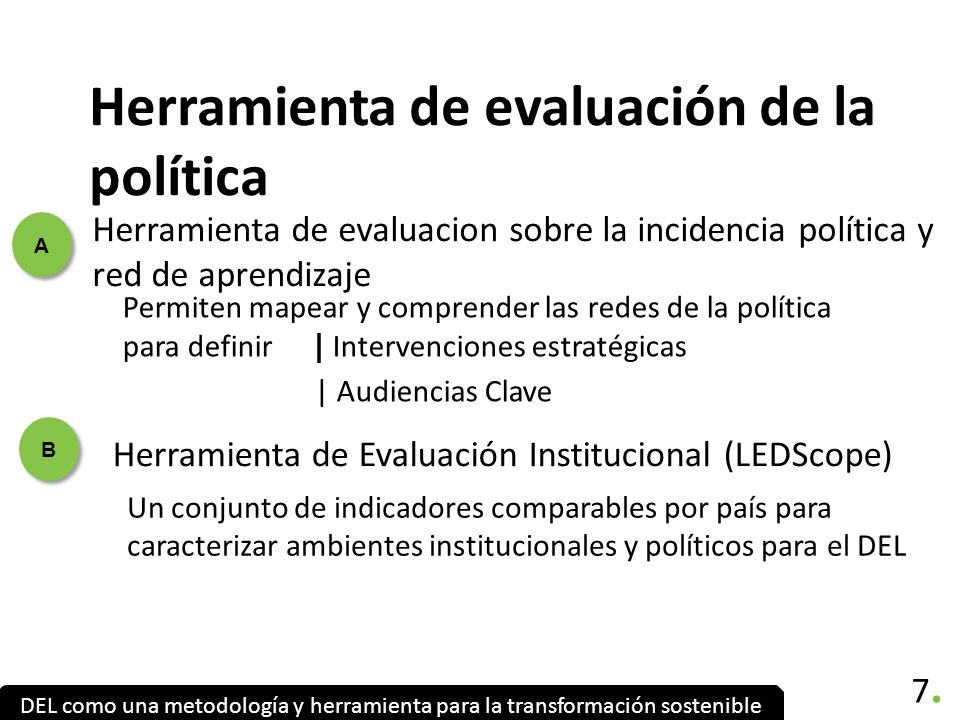 Herramienta de evaluación de la política

A

Herramienta de evaluacion sobre la incidencia política y red de aprendizaje

Permiten mapear y comprender las redes de la política para definir | Intervenciones estratégicas
| Audiencias Clave

B

Herramienta de Evaluación Institucional (LEDScope)

Un conjunto de indicadores comparables por país para caracterizar ambientes institucionales y políticos para el DEL

DEL como una metodología y herramienta para la transformación sostenible

7.